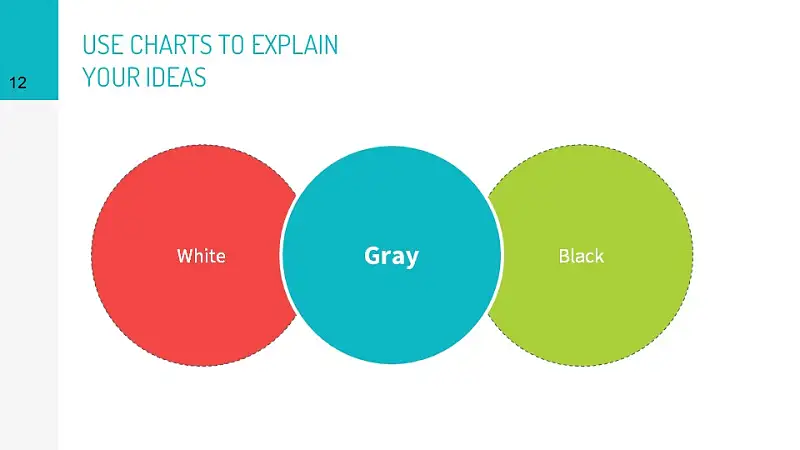 12

USE CHARTS TO EXPLAIN YOUR IDEAS

White

Gray

Black